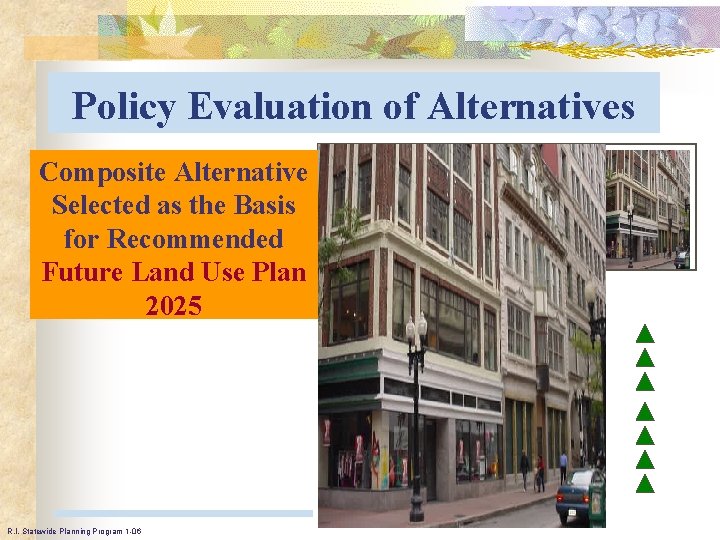 Policy Evaluation of Alternatives

Composite Alternative Selected as the Basis for Recommended Future Land Use Plan 2025

R.I. Statewide Planning Program 1-06